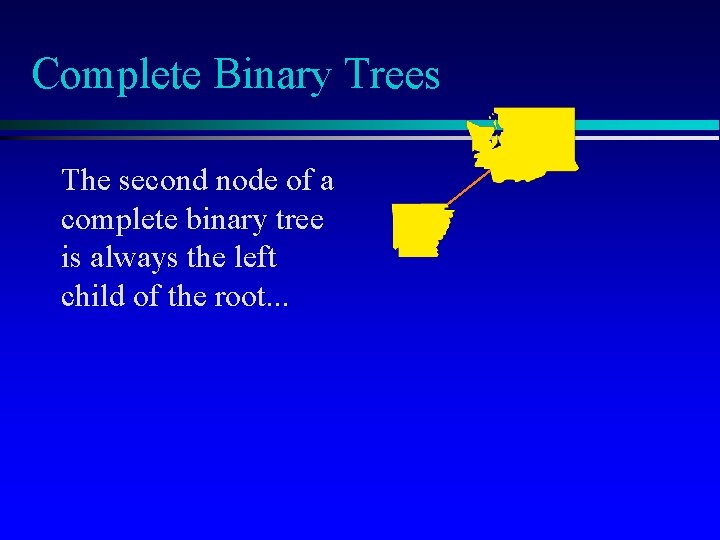 Complete Binary Trees

The second node of a complete binary tree is always the left child of the root...